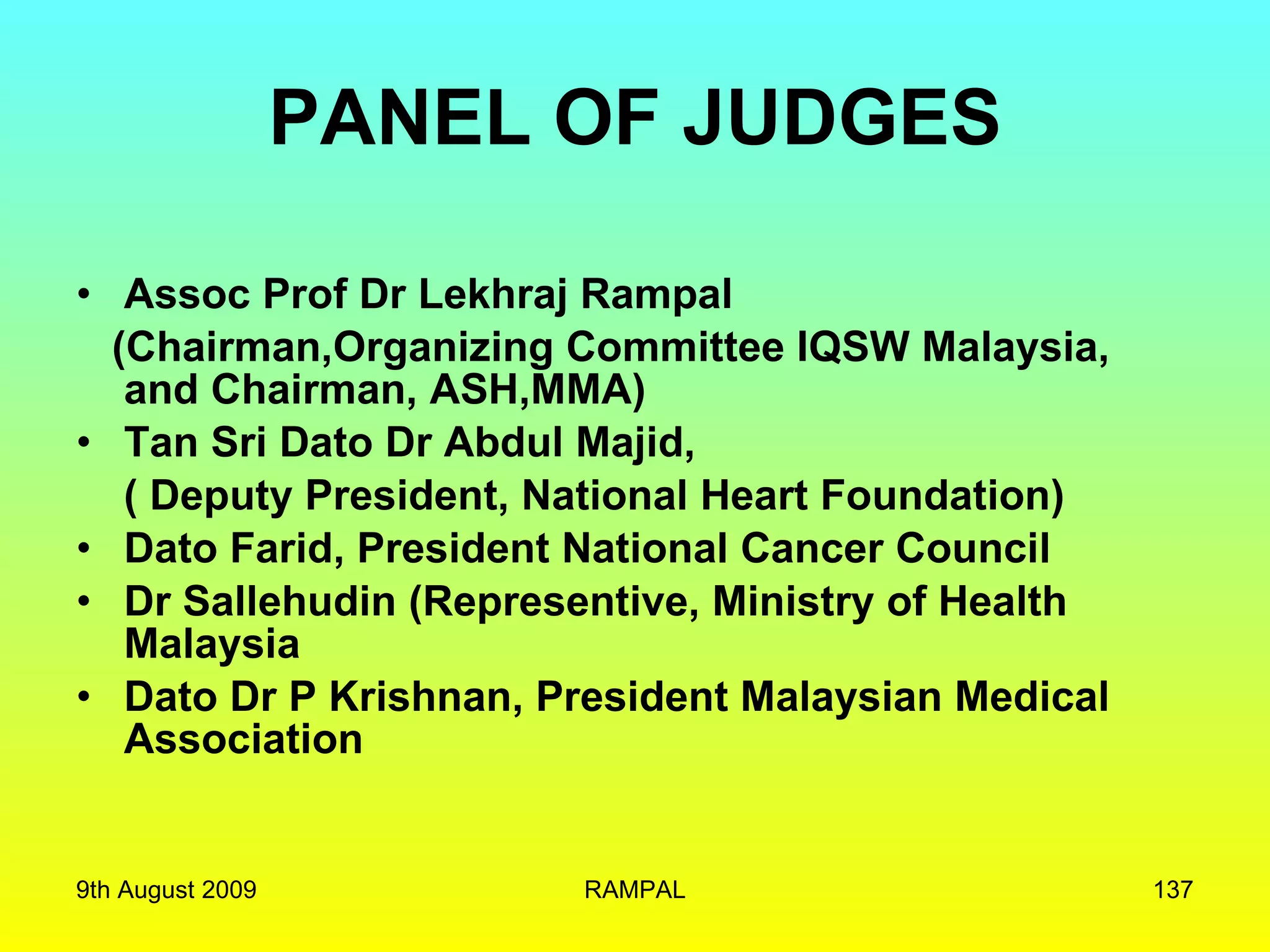 PANEL OF JUDGES

• Assoc Prof Dr Lekhraj Rampal
(Chairman,Organizing Committee IQSW Malaysia, and Chairman, ASH,MMA)
• Tan Sri Dato Dr Abdul Majid,
( Deputy President, National Heart Foundation)
• Dato Farid, President National Cancer Council
• Dr Sallehudin (Representive, Ministry of Health Malaysia
• Dato Dr P Krishnan, President Malaysian Medical Association

9th August 2009
RAMPAL
137